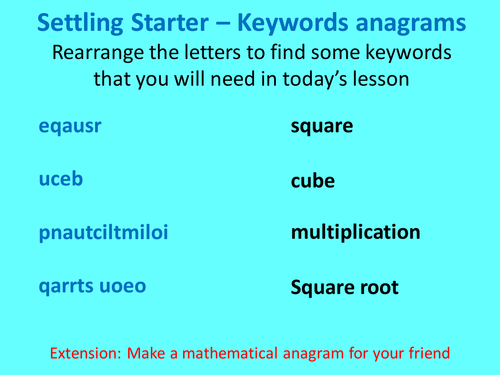 Settling Starter – Keywords anagrams

Rearrange the letters to find some keywords that you will need in today's lesson

eqausr

uceb

pnautciltmiloi

qarrts uoeo

square

cube

multiplication

Square root

Extension: Make a mathematical anagram for your friend